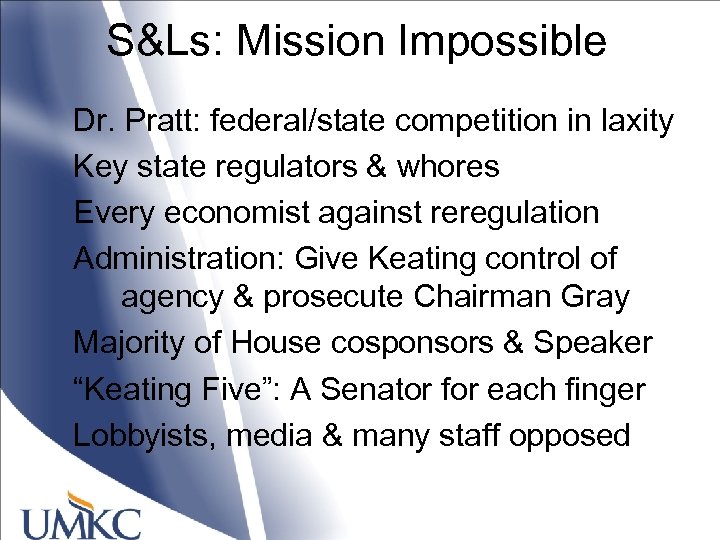 S&Ls: Mission Impossible

Dr. Pratt: federal/state competition in laxity

Key state regulators & whores

Every economist against reregulation

Administration: Give Keating control of agency & prosecute Chairman Gray

Majority of House cosponsors & Speaker

“Keating Five”: A Senator for each finger

Lobbyists, media & many staff opposed

UMKC